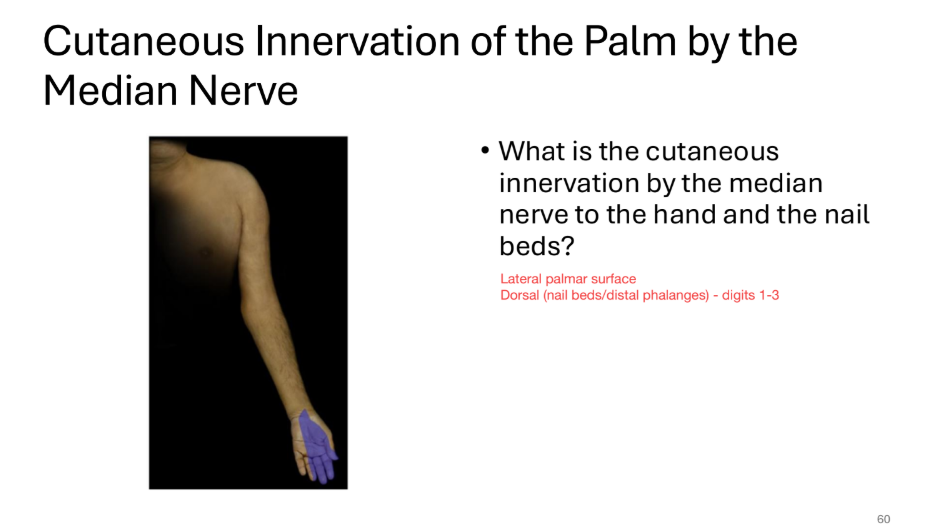 Cutaneous Innervation of the Palm by the Median Nerve

• What is the cutaneous innervation by the median nerve to the hand and the nail beds?

Lateral palmar surface
Dorsal (nail beds/distal phalanges) - digits 1-3

60